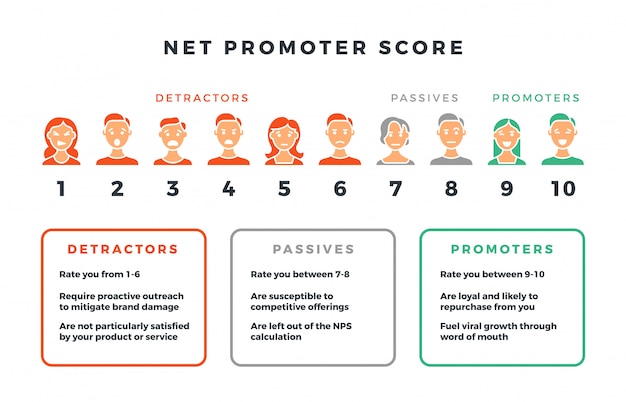 NET PROMOTER SCORE

DETRACTORS

PASSIVES

PROMOTERS

1 2 3 4 5 6 7 8 9 10

DETRACTORS

Rate you from 1-6

Require proactive outreach to mitigate brand damage

Are not particularly satisfied by your product or service

PASSIVES

Rate you between 7-8

Are susceptible to competitive offerings

Are left out of the NPS calculation

PROMOTERS

Rate you between 9-10

Are loyal and likely to repurchase from you

Fuel viral growth through word of mouth